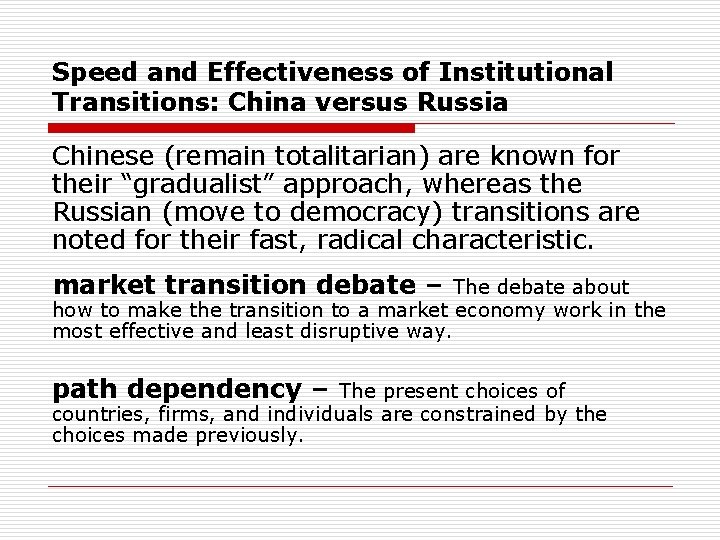 Speed and Effectiveness of Institutional Transitions: China versus Russia

Chinese (remain totalitarian) are known for their “gradualist” approach, whereas the Russian (move to democracy) transitions are noted for their fast, radical characteristic.

market transition debate – The debate about how to make the transition to a market economy work in the most effective and least disruptive way.

path dependency – The present choices of countries, firms, and individuals are constrained by the choices made previously.